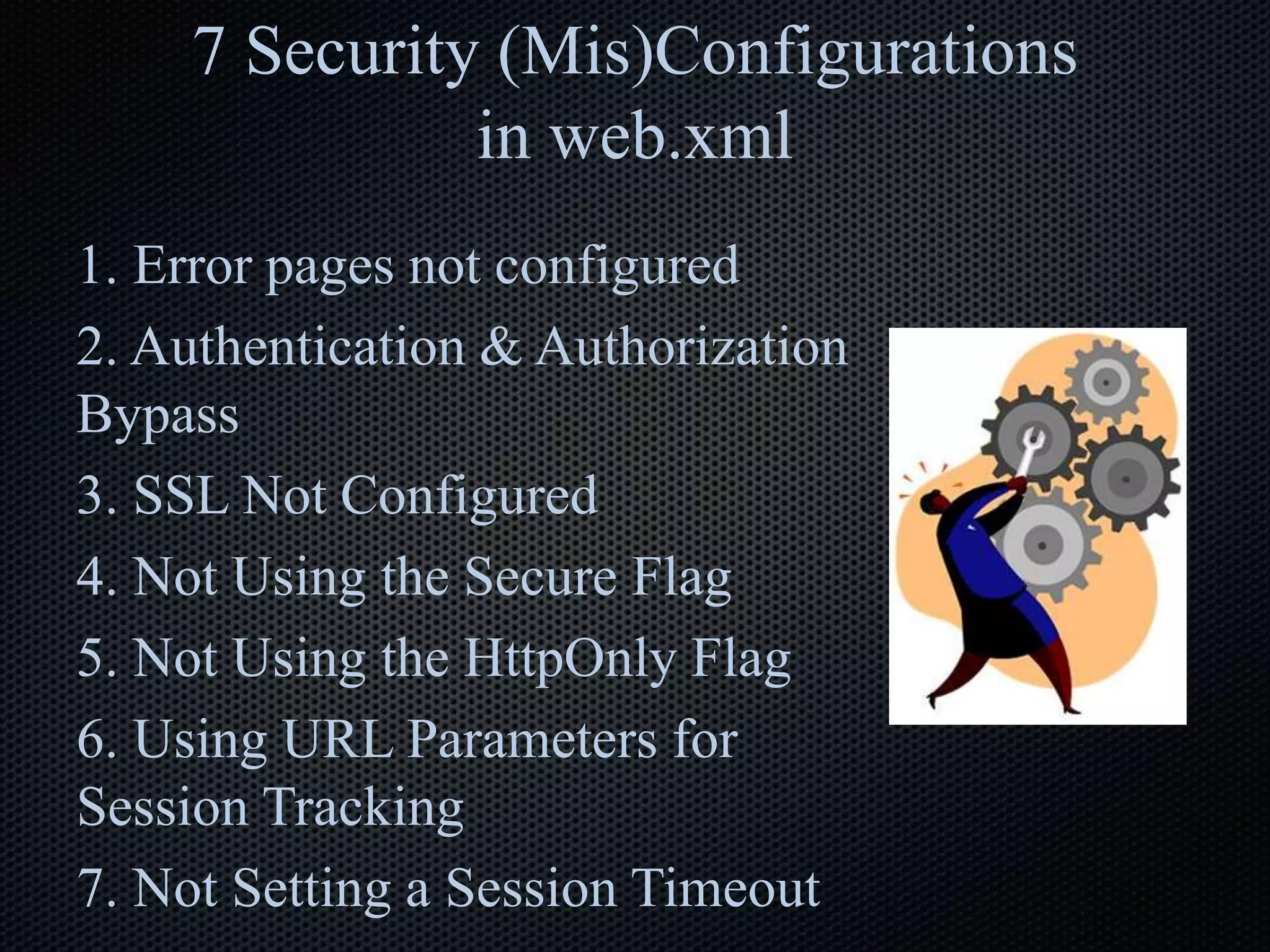 7 Security (Mis)Configurations in web.xml

1. Error pages not configured

2. Authentication & Authorization Bypass

3. SSL Not Configured

4. Not Using the Secure Flag

5. Not Using the HttpOnly Flag

6. Using URL Parameters for Session Tracking

7. Not Setting a Session Timeout